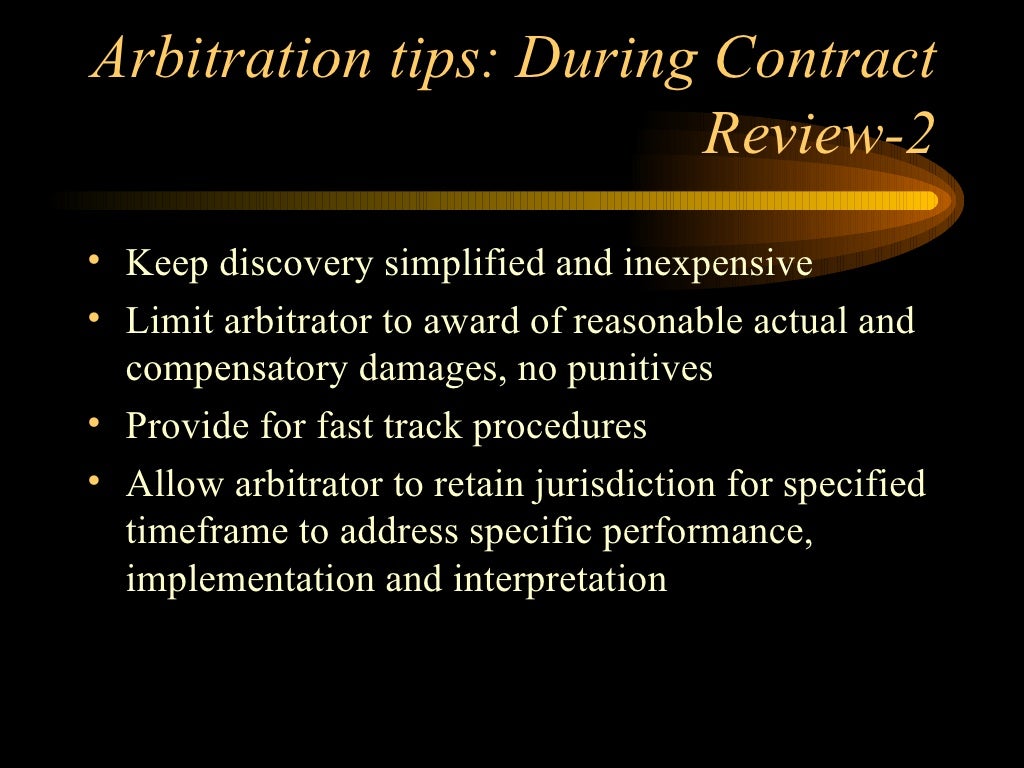 Arbitration tips: During Contract Review-2

• Keep discovery simplified and inexpensive
• Limit arbitrator to award of reasonable actual and compensatory damages, no punitives
• Provide for fast track procedures
• Allow arbitrator to retain jurisdiction for specified timeframe to address specific performance, implementation and interpretation